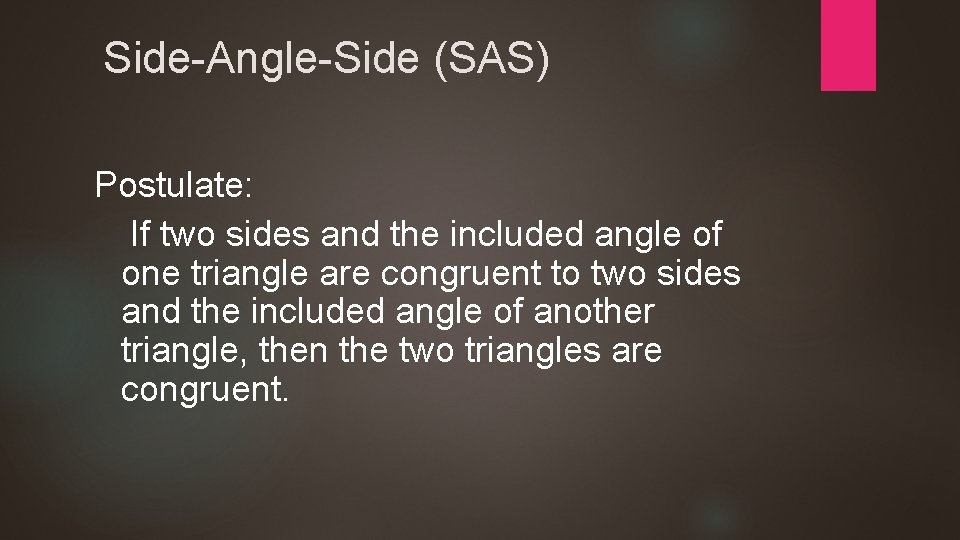 Side-Angle-Side (SAS)

Postulate:

If two sides and the included angle of one triangle are congruent to two sides and the included angle of another triangle, then the two triangles are congruent.